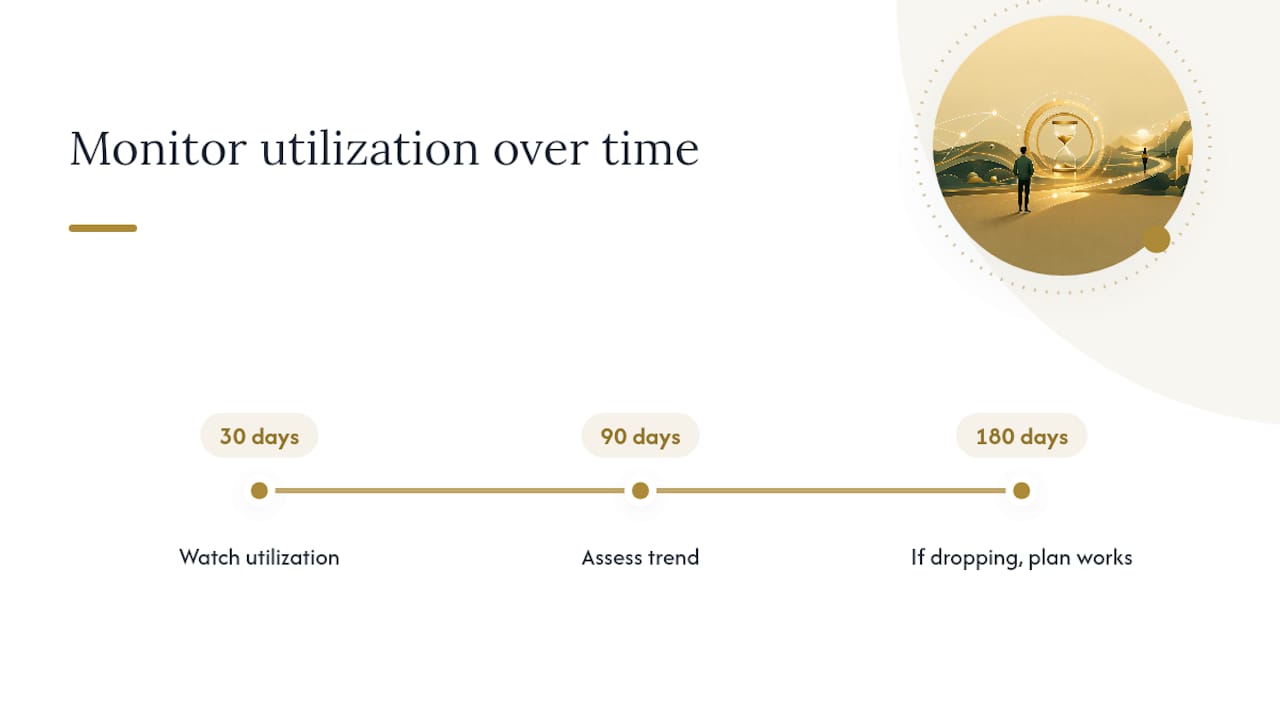 Monitor utilization over time

30 days

Watch utilization

90 days

Assess trend

180 days

If dropping, plan works